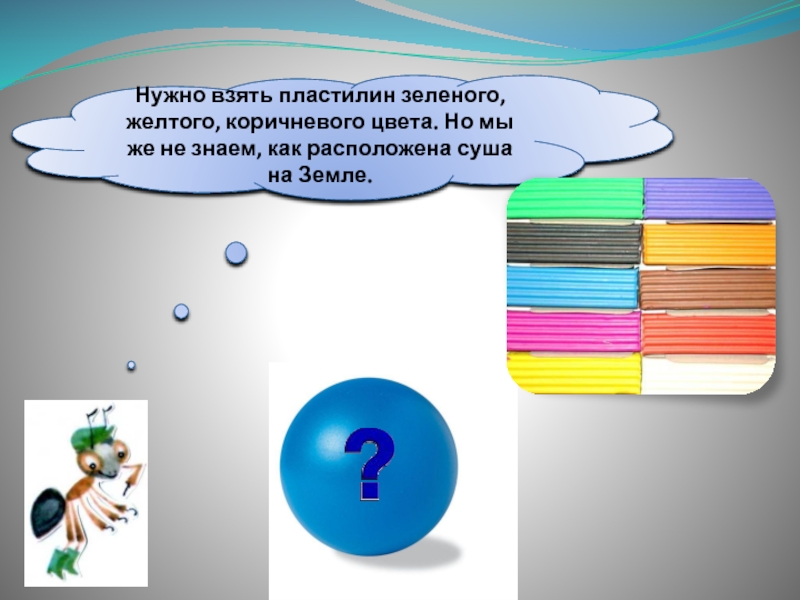 Нужно взять пластилин зеленого, желтого, коричневого цвета. Но мы же не знаем, как расположена суша на Земле.

?